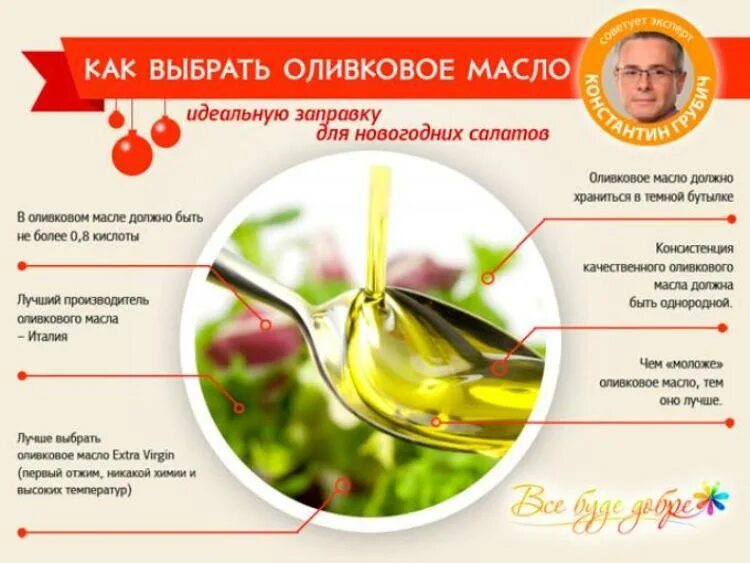 КАК ВЫБРАТЬ ОЛИВКОВОЕ МАСЛО

советует эксперт
КОНСТАНТИН ГРУБИЧ

идеальную заправку для новогодних салатов

В оливковом масле должно быть не более 0,8 кислоты

Лучший производитель оливкового масла – Италия

Лучше выбрать оливковое масло Extra Virgin (первый отжим, никакой химии и высоких температур)

Оливковое масло должно храниться в темной бутылке

Консистенция качественного оливкового масла должна быть однородной.

Чем «моложе» оливковое масло, тем оно лучше.

Все буде добре